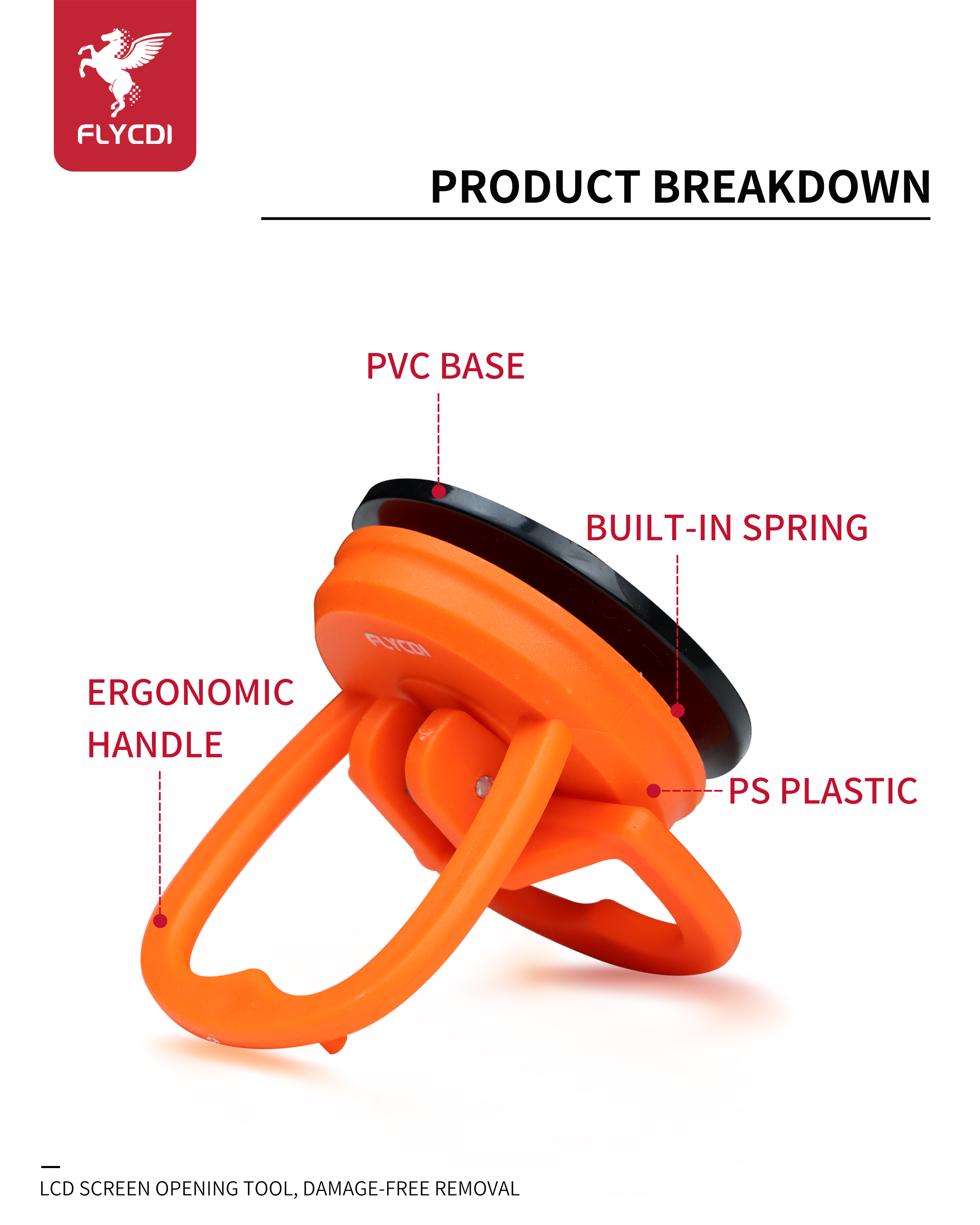 FLYCDI

PRODUCT BREAKDOWN

PVC BASE

BUILT-IN SPRING

FLYCDI

ERGONOMIC HANDLE

PS PLASTIC

LCD SCREEN OPENING TOOL, DAMAGE-FREE REMOVAL